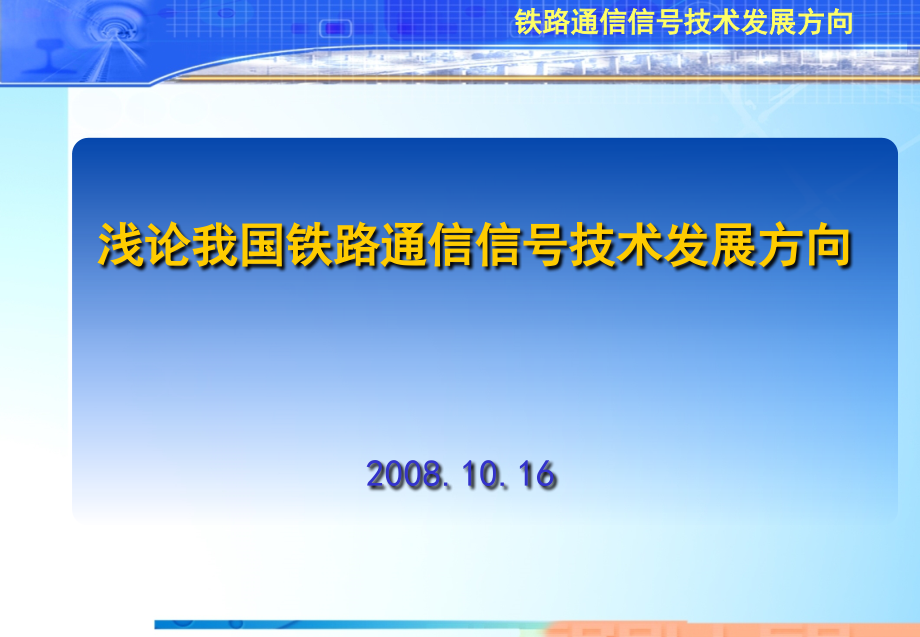 铁路通信信号技术发展方向

浅论我国铁路通信信号技术发展方向

2008.10.16